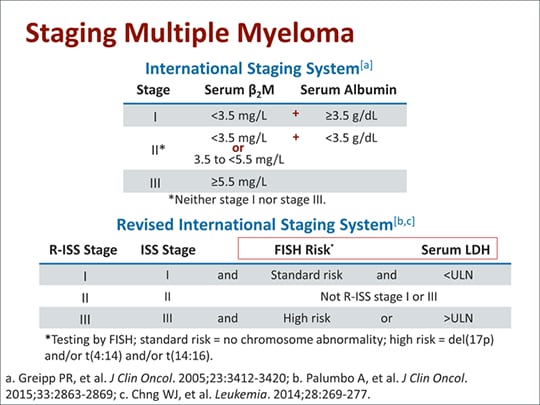 Staging Multiple Myeloma

International Staging System$^{[a]}$

| Stage | Serum $\beta_2$M | | Serum Albumin |
|---|---|---|---|
| I | <3.5 mg/L | + | ≥3.5 g/dL |
| II* | <3.5 mg/L or 3.5 to <5.5 mg/L | + | <3.5 g/dL |
| III | ≥5.5 mg/L | | |

*Neither stage I nor stage III.

Revised International Staging System$^{[b,c]}$

| R-ISS Stage | ISS Stage | | FISH Risk* | | Serum LDH |
|---|---|---|---|---|---|
| I | I | and | Standard risk | and | <ULN |
| II | II | | Not R-ISS stage I or III | | |
| III | III | and | High risk | or | >ULN |

*Testing by FISH; standard risk = no chromosome abnormality; high risk = del(17p) and/or t(4:14) and/or t(14:16).

a. Greipp PR, et al. J Clin Oncol. 2005;23:3412-3420; b. Palumbo A, et al. J Clin Oncol. 2015;33:2863-2869; c. Chng WJ, et al. Leukemia. 2014;28:269-277.